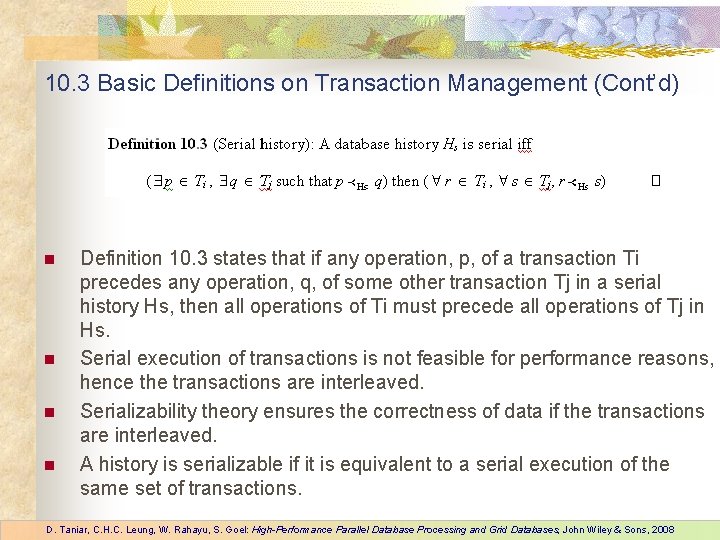 10.3 Basic Definitions on Transaction Management (Cont'd)

**Definition 10.3** (Serial history): A database history $H_s$ is serial iff

$(\exists p \in T_i, \exists q \in T_j$ such that $p \prec_{Hs} q)$ then $(\forall r \in T_i, \forall s \in T_j, r \prec_{Hs} s)$ □

- Definition 10.3 states that if any operation, p, of a transaction Ti precedes any operation, q, of some other transaction Tj in a serial history Hs, then all operations of Ti must precede all operations of Tj in Hs.
- Serial execution of transactions is not feasible for performance reasons, hence the transactions are interleaved.
- Serializability theory ensures the correctness of data if the transactions are interleaved.
- A history is serializable if it is equivalent to a serial execution of the same set of transactions.

D. Taniar, C.H.C. Leung, W. Rahayu, S. Goel: High-Performance Parallel Database Processing and Grid Databases, John Wiley & Sons, 2008